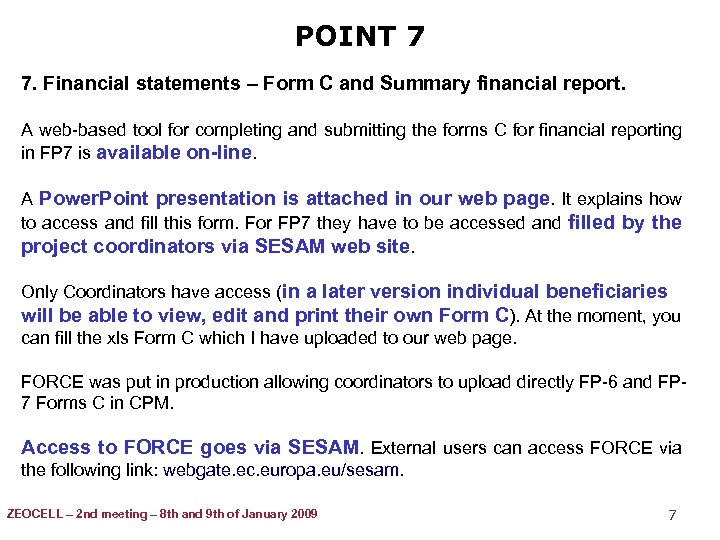 POINT 7

7. Financial statements – Form C and Summary financial report.

A web-based tool for completing and submitting the forms C for financial reporting in FP7 is available on-line.

A PowerPoint presentation is attached in our web page. It explains how to access and fill this form. For FP7 they have to be accessed and filled by the project coordinators via SESAM web site.

Only Coordinators have access (in a later version individual beneficiaries will be able to view, edit and print their own Form C). At the moment, you can fill the xls Form C which I have uploaded to our web page.

FORCE was put in production allowing coordinators to upload directly FP-6 and FP-7 Forms C in CPM.

Access to FORCE goes via SESAM. External users can access FORCE via the following link: webgate.ec.europa.eu/sesam.

ZEOCELL – 2nd meeting – 8th and 9th of January 2009

7